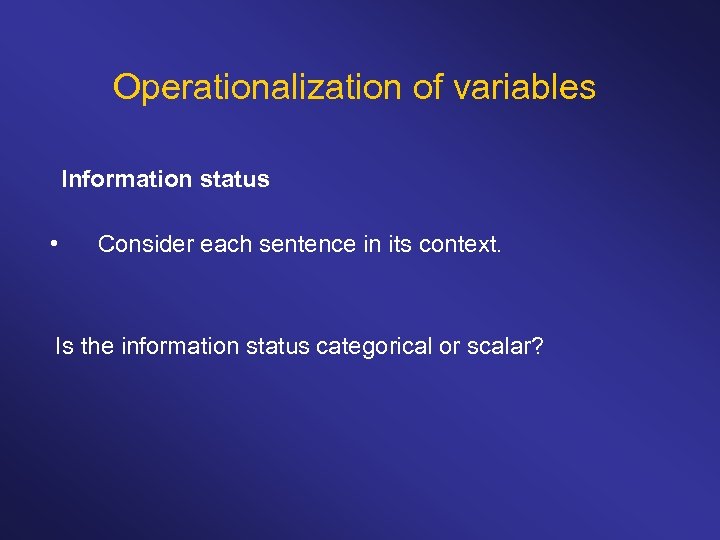 Operationalization of variables

Information status

• Consider each sentence in its context.

Is the information status categorical or scalar?